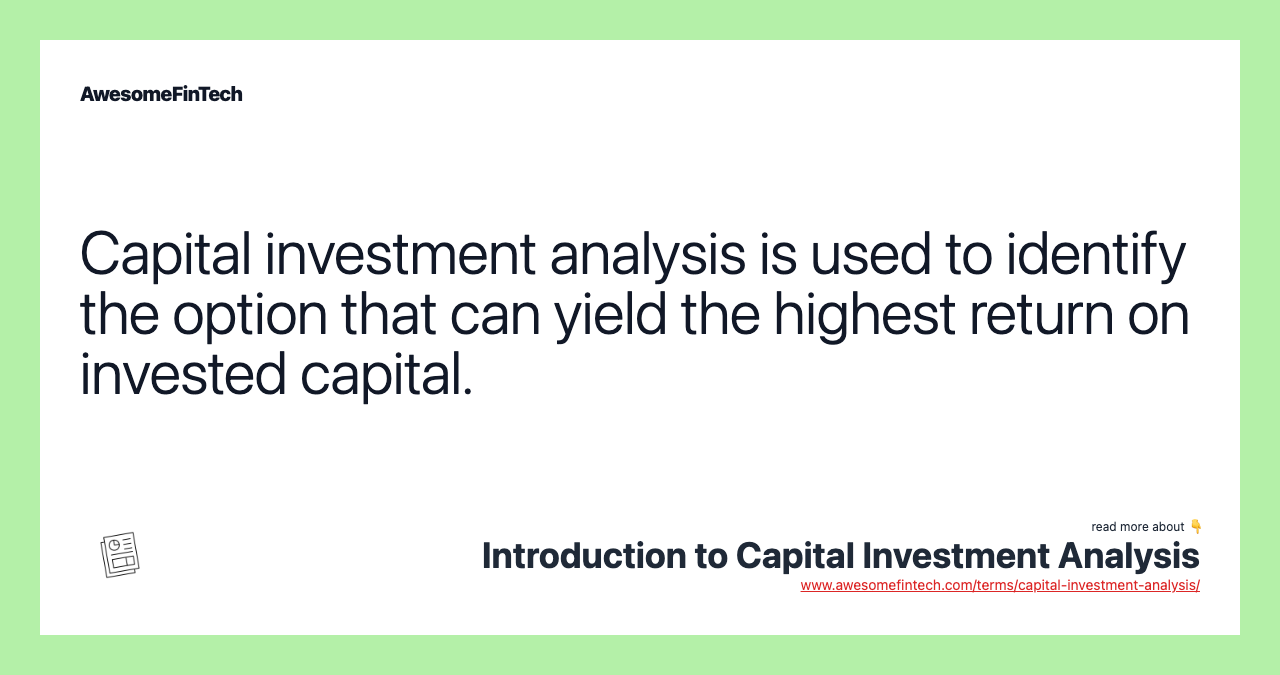 AwesomeFinTech

Capital investment analysis is used to identify the option that can yield the highest return on invested capital.

read more about 👇
Introduction to Capital Investment Analysis
www.awesomefintech.com/terms/capital-investment-analysis/